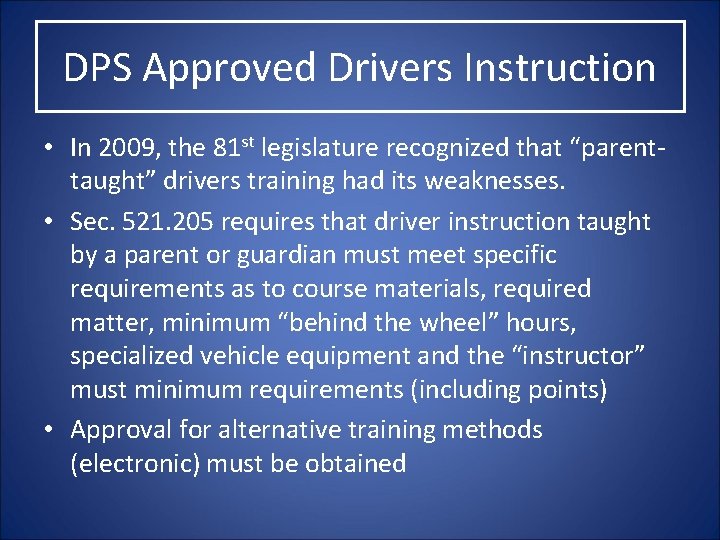 DPS Approved Drivers Instruction

• In 2009, the 81st legislature recognized that “parent-taught” drivers training had its weaknesses.

• Sec. 521.205 requires that driver instruction taught by a parent or guardian must meet specific requirements as to course materials, required matter, minimum “behind the wheel” hours, specialized vehicle equipment and the “instructor” must minimum requirements (including points)

• Approval for alternative training methods (electronic) must be obtained